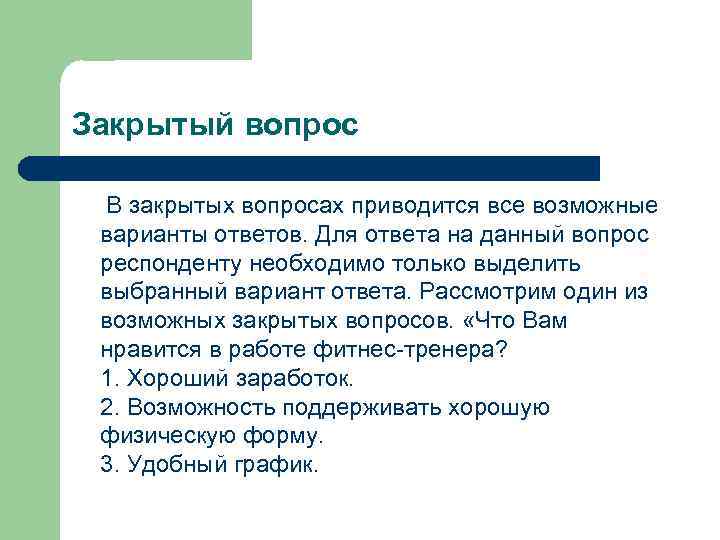 Закрытый вопрос

В закрытых вопросах приводится все возможные варианты ответов. Для ответа на данный вопрос респонденту необходимо только выделить выбранный вариант ответа. Рассмотрим один из возможных закрытых вопросов. «Что Вам нравится в работе фитнес-тренера?
1. Хороший заработок.
2. Возможность поддерживать хорошую физическую форму.
3. Удобный график.